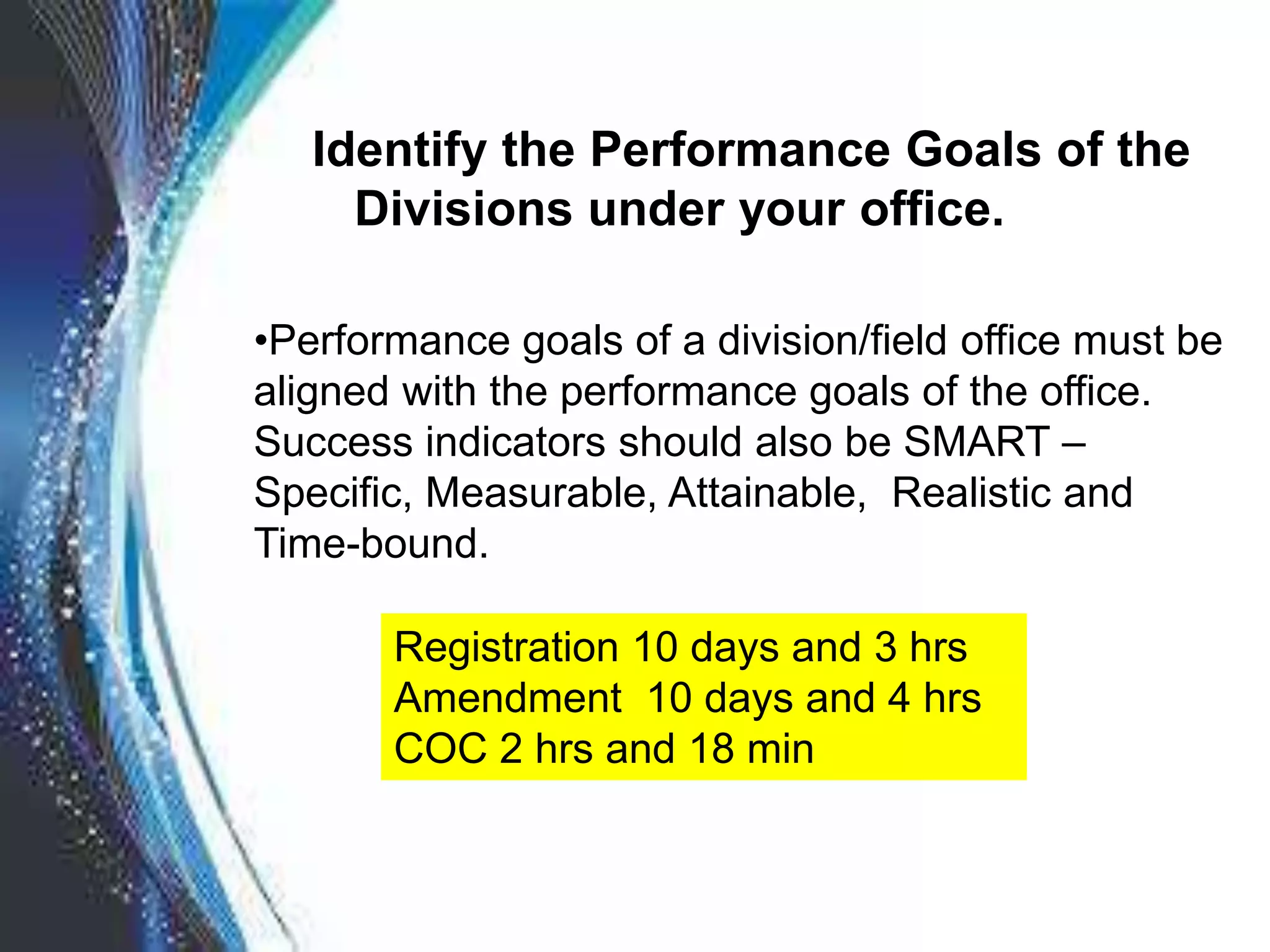 Identify the Performance Goals of the Divisions under your office.

•Performance goals of a division/field office must be aligned with the performance goals of the office. Success indicators should also be SMART – Specific, Measurable, Attainable, Realistic and Time-bound.

Registration 10 days and 3 hrs
Amendment 10 days and 4 hrs
COC 2 hrs and 18 min